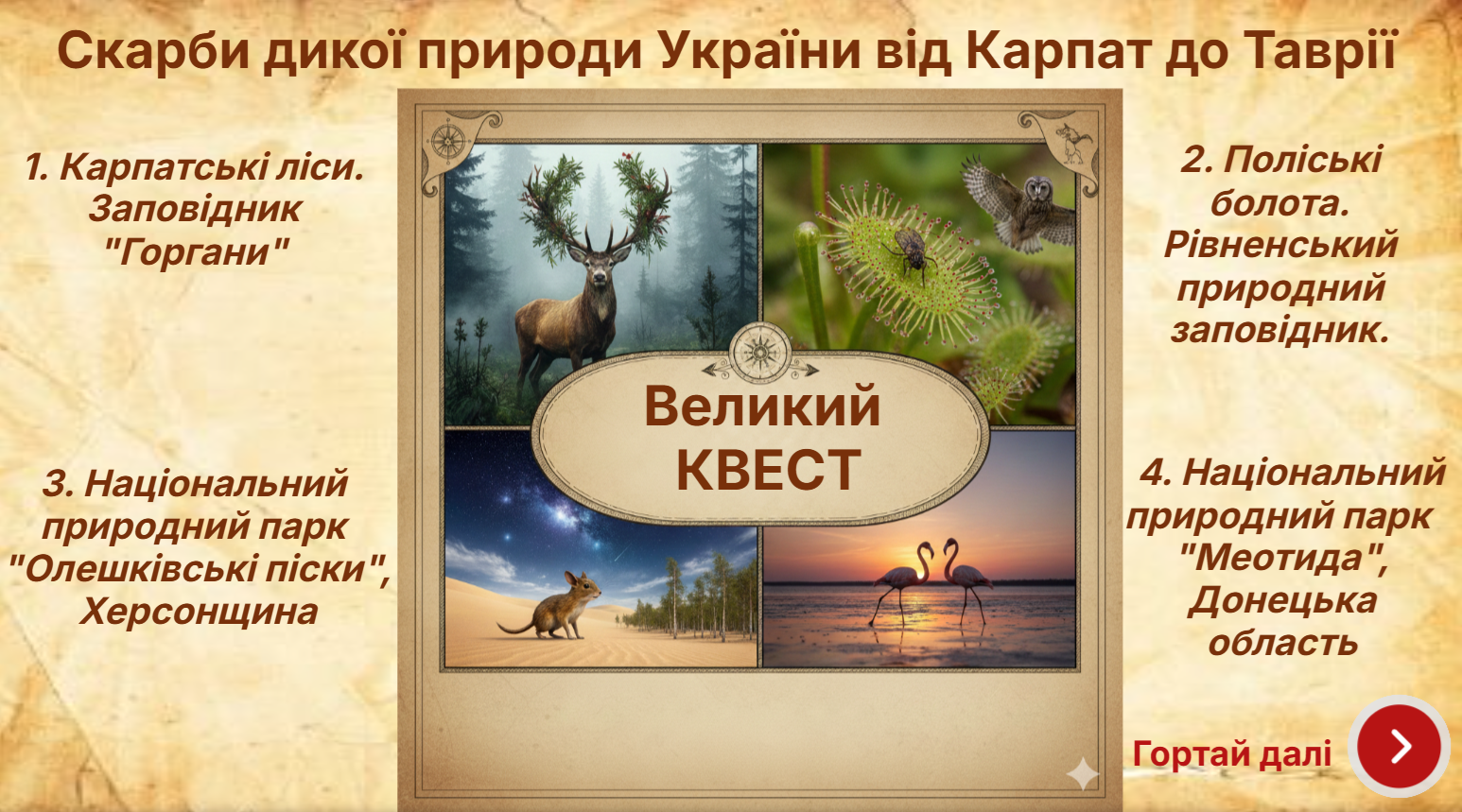 Скарби дикої природи України від Карпат до Таврії

1. Карпатські ліси. Заповідник "Горгани"

2. Поліські болота. Рівненський природний заповідник.

Великий КВЕСТ

3. Національний природний парк "Олешківські піски", Херсонщина

4. Національний природний парк "Меотида", Донецька область

Гортай далі